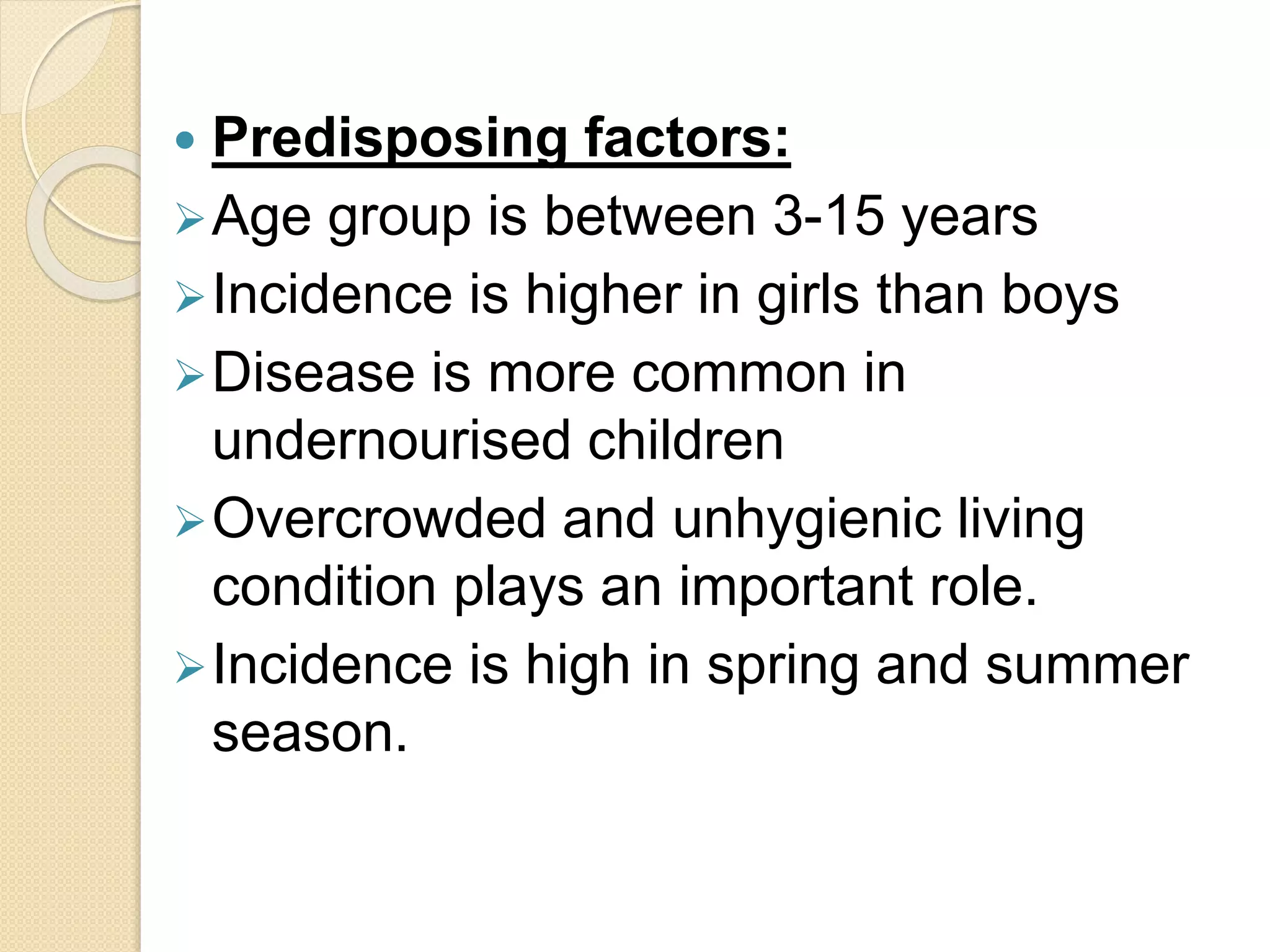 • Predisposing factors:

➢ Age group is between 3-15 years

➢ Incidence is higher in girls than boys

➢ Disease is more common in undernourised children

➢ Overcrowded and unhygienic living condition plays an important role.

➢ Incidence is high in spring and summer season.